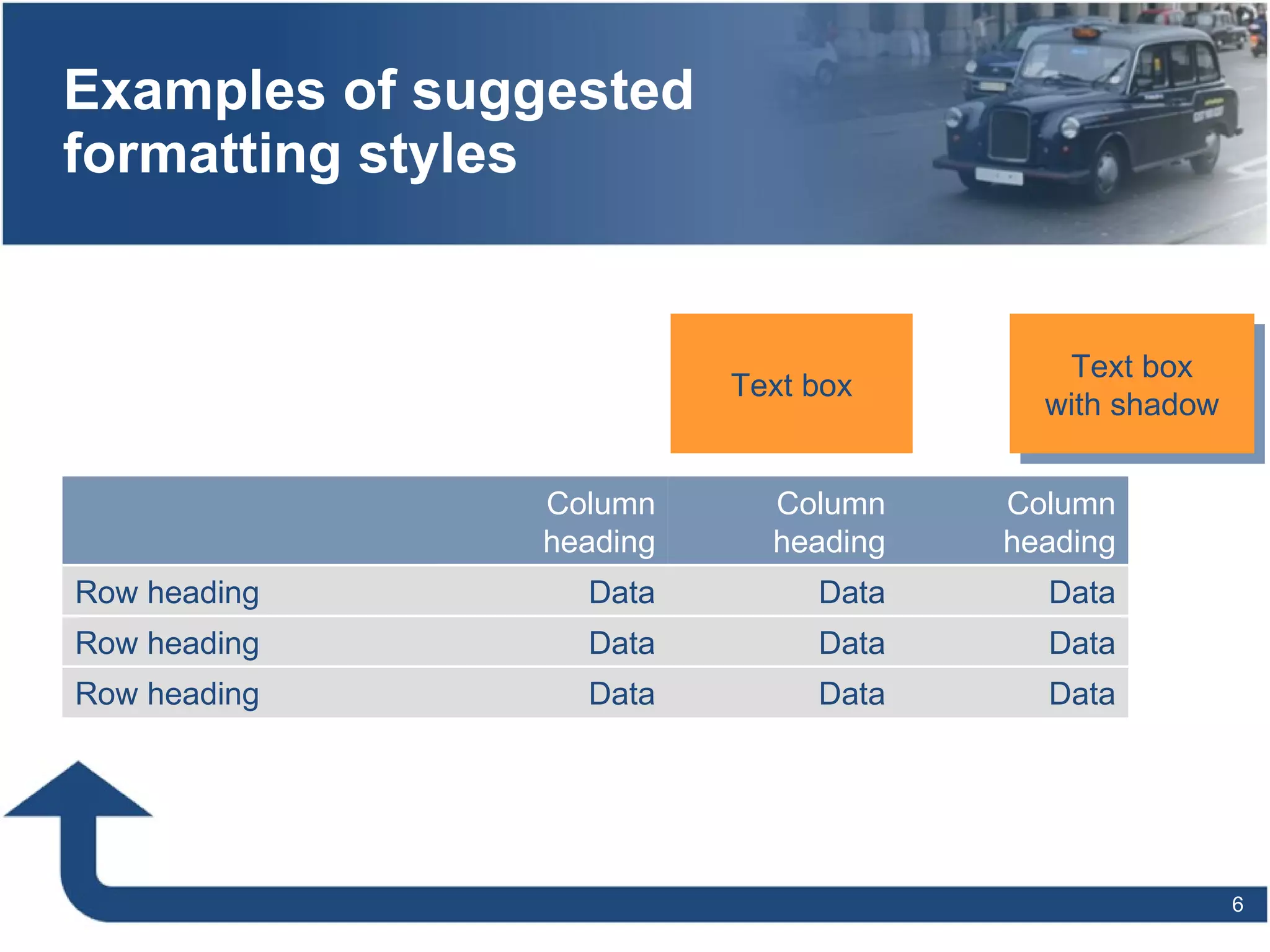 Examples of suggested formatting styles

Text box

Text box with shadow

| | Column heading | Column heading | Column heading |
|---|---|---|---|
| Row heading | Data | Data | Data |
| Row heading | Data | Data | Data |
| Row heading | Data | Data | Data |

6